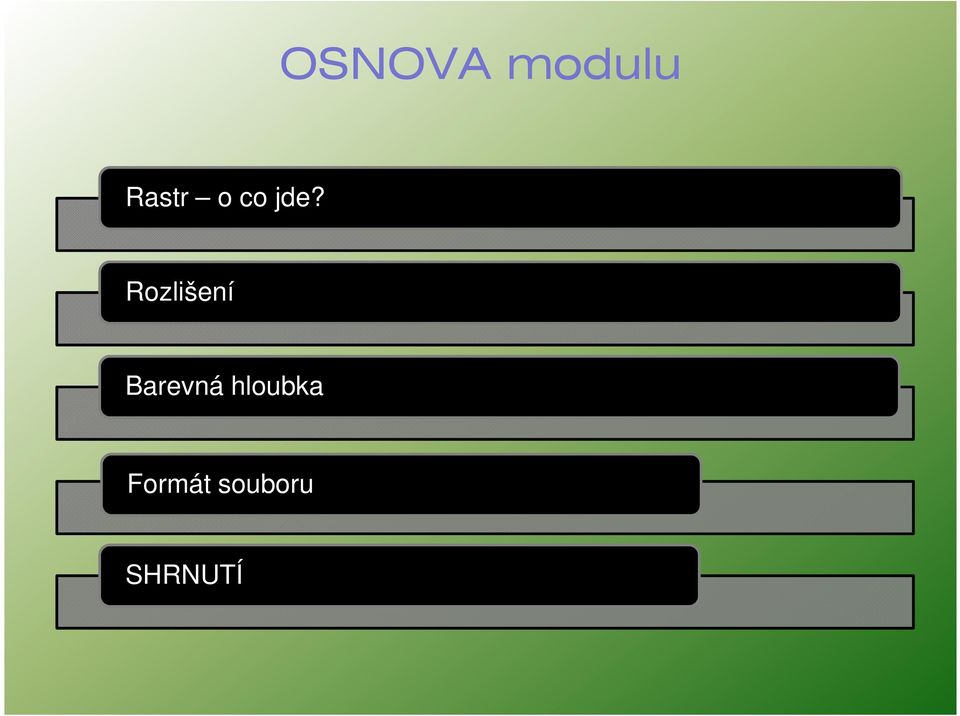 OSNOVA modulu

Rastr – o co jde?

Rozlišení

Barevná hloubka

Formát souboru

SHRNUTÍ